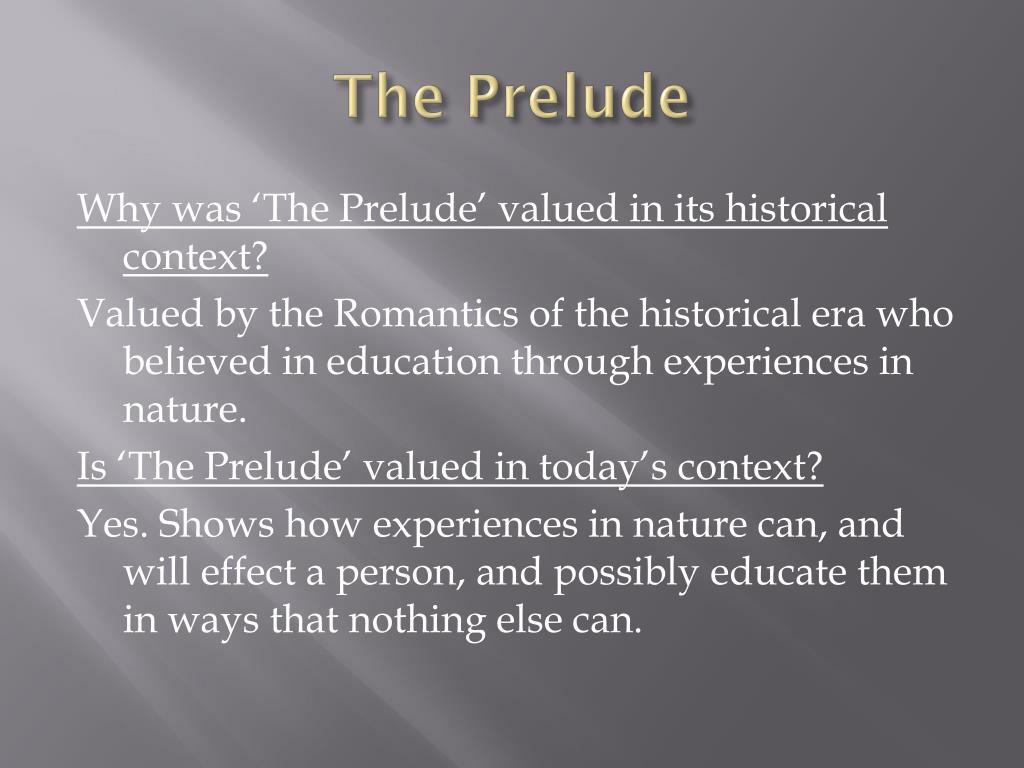 The Prelude

Why was ‘The Prelude’ valued in its historical context?

Valued by the Romantics of the historical era who believed in education through experiences in nature.

Is ‘The Prelude’ valued in today’s context?

Yes. Shows how experiences in nature can, and will effect a person, and possibly educate them in ways that nothing else can.